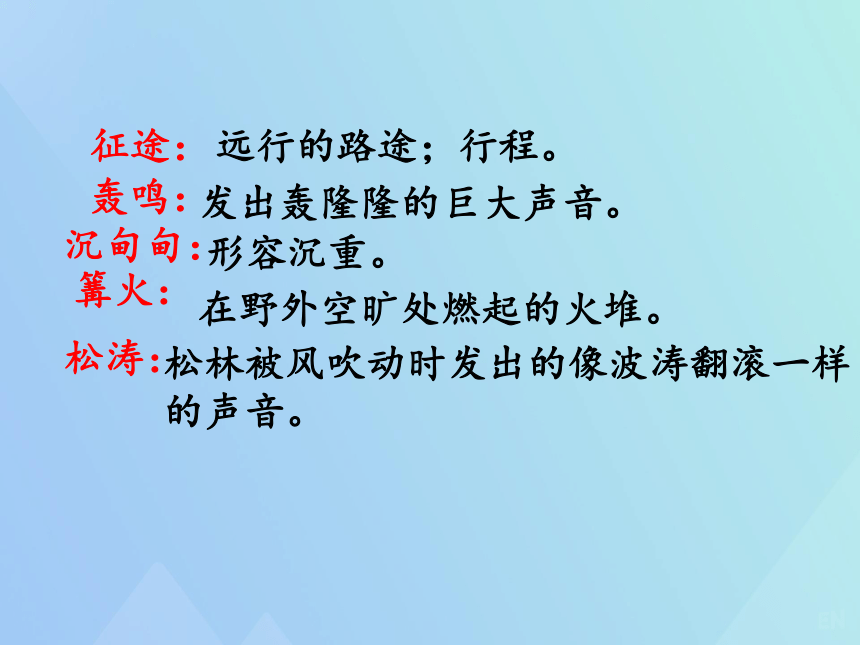 征途：远行的路途；行程。

轰鸣：发出轰隆隆的巨大声音。

沉甸甸：形容沉重。

篝火：在野外空旷处燃起的火堆。

松涛：松林被风吹动时发出的像波涛翻滚一样的声音。